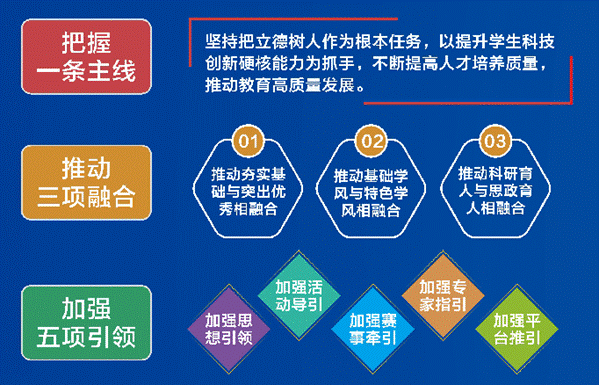 把握
一条主线

坚持把立德树人作为根本任务，以提升学生科技创新硬核能力为抓手，不断提高人才培养质量，推动教育高质量发展。

推动
三项融合

01
推动夯实基础与突出优秀相融合

02
推动基础学风与特色学风相融合

03
推动科研育人与思政育人相融合

加强
五项引领

加强思想引领

加强活动导引

加强赛事牵引

加强专家指引

加强平台推引